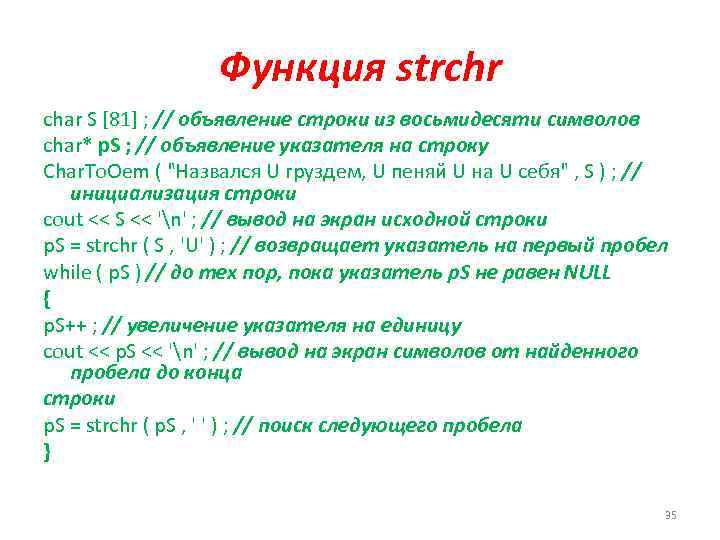 Функция strchr

char S [81] ; // объявление строки из восьмидесяти символов
char* pS ; // объявление указателя на строку
CharToOem ( "Назвался U груздем, U пеняй U на U себя" , S ) ; // инициализация строки
cout << S << '\n' ; // вывод на экран исходной строки
pS = strchr ( S , 'U' ) ; // возвращает указатель на первый пробел
while ( pS ) // до тех пор, пока указатель pS не равен NULL
{
pS++ ; // увеличение указателя на единицу
cout << pS << '\n' ; // вывод на экран символов от найденного пробела до конца
строки
pS = strchr ( pS , ' ' ) ; // поиск следующего пробела
}

35